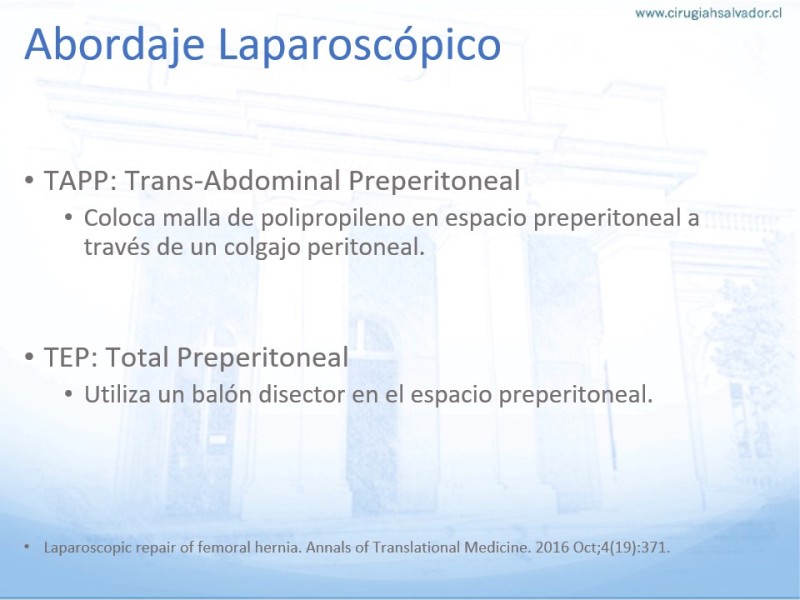 www.cirugiahsalvador.cl

Abordaje Laparoscópico

• TAPP: Trans-Abdominal Preperitoneal
  • Coloca malla de polipropileno en espacio preperitoneal a través de un colgajo peritoneal.

• TEP: Total Preperitoneal
  • Utiliza un balón disector en el espacio preperitoneal.

• Laparoscopic repair of femoral hernia. Annals of Translational Medicine. 2016 Oct;4(19):371.